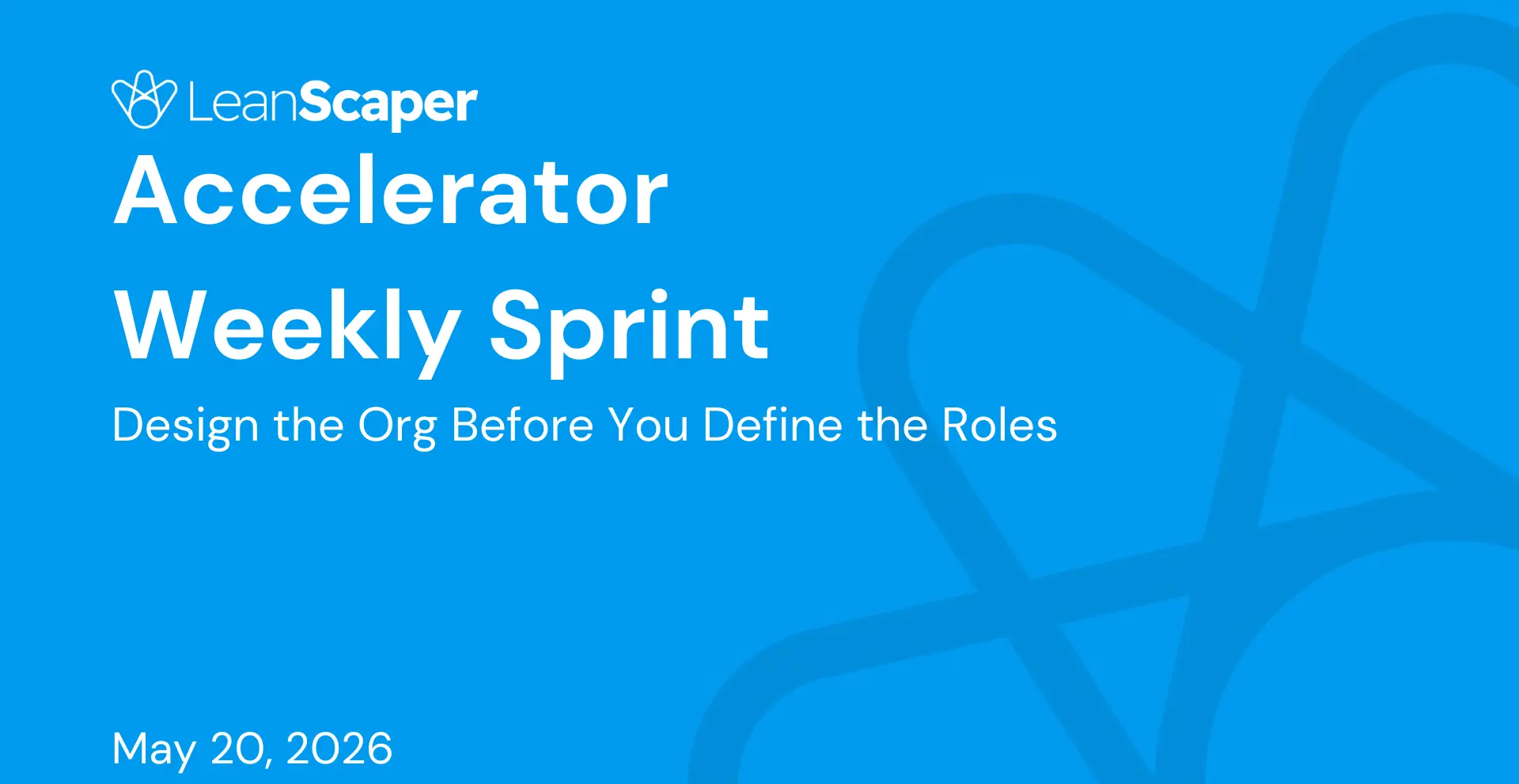 LeanScaper

Accelerator

Weekly Sprint

Design the Org Before You Define the Roles

May 20, 2026